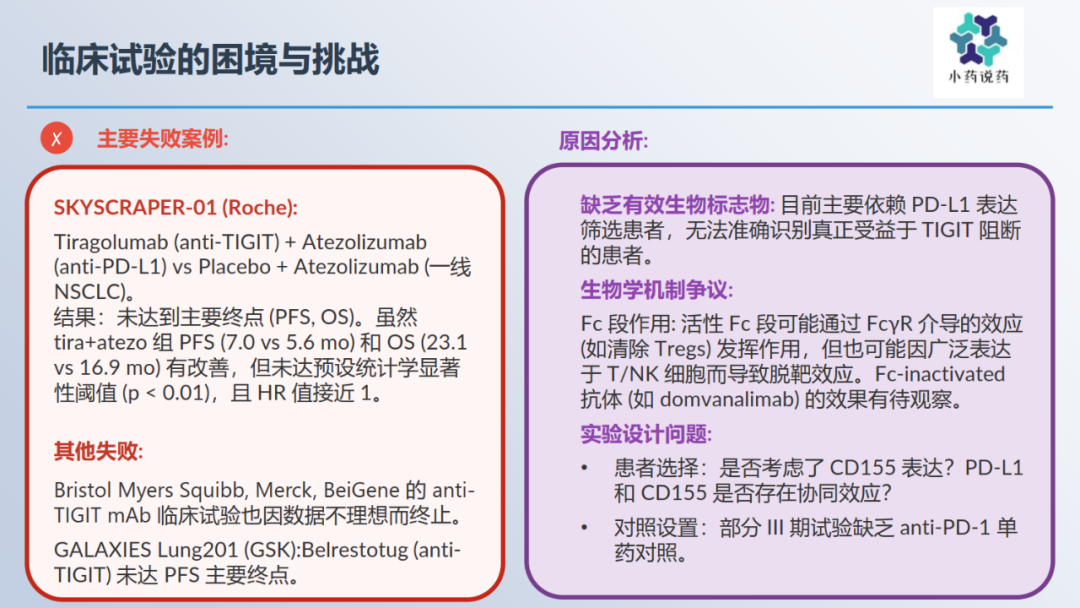 临床试验的困境与挑战

小药说药

✗ 主要失败案例:

SKYSCRAPER-01 (Roche):

Tiragolumab (anti-TIGIT) + Atezolizumab (anti-PD-L1) vs Placebo + Atezolizumab (一线 NSCLC)。
结果：未达到主要终点 (PFS, OS)。虽然 tira+atezo 组 PFS (7.0 vs 5.6 mo) 和 OS (23.1 vs 16.9 mo) 有改善，但未达预设统计学显著性阈值 (p < 0.01)，且 HR 值接近 1。

其他失败:

Bristol Myers Squibb, Merck, BeiGene 的 anti-TIGIT mAb 临床试验也因数据不理想而终止。

GALAXIES Lung201 (GSK):Belrestotug (anti-TIGIT) 未达 PFS 主要终点。

原因分析:

缺乏有效生物标志物: 目前主要依赖 PD-L1 表达筛选患者，无法准确识别真正受益于 TIGIT 阻断的患者。

生物学机制争议:

Fc 段作用: 活性 Fc 段可能通过 FcγR 介导的效应 (如清除 Tregs) 发挥作用，但也可能因广泛表达于 T/NK 细胞而导致脱靶效应。Fc-inactivated 抗体 (如 domvanalimab) 的效果有待观察。

实验设计问题:

• 患者选择：是否考虑了 CD155 表达？PD-L1 和 CD155 是否存在协同效应？
• 对照设置：部分 III 期试验缺乏 anti-PD-1 单药对照。